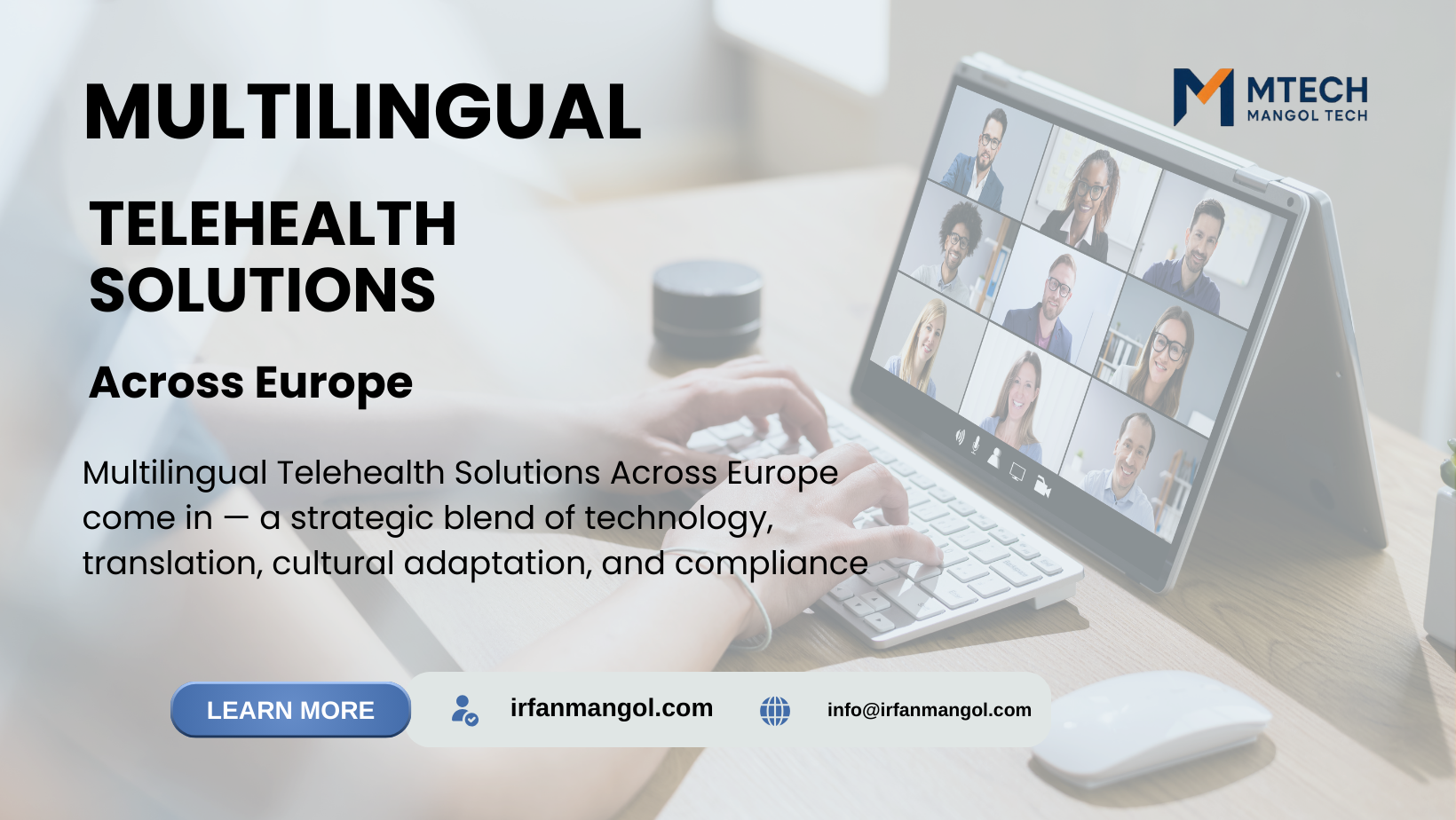 MULTILINGUAL

TELEHEALTH SOLUTIONS

Across Europe

MTECH
MANGOL TECH

Multilingual Telehealth Solutions Across Europe come in — a strategic blend of technology, translation, cultural adaptation, and compliance

LEARN MORE

irfanmangol.com

info@irfanmangol.com